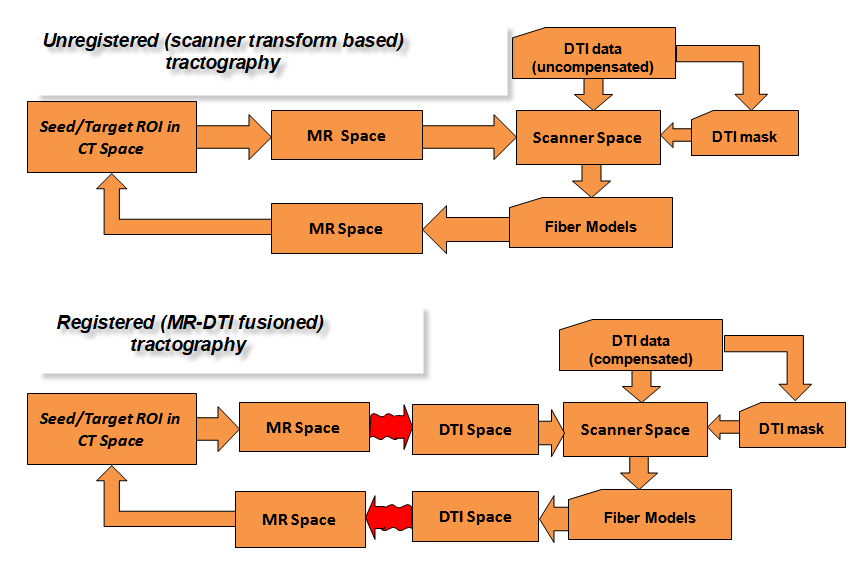 Unregistered (scanner transform based) tractography

DTI data (uncompensated)

Seed/Target ROI in CT Space

MR Space

Scanner Space

DTI mask

MR Space

Fiber Models

Registered (MR-DTI fusioned) tractography

DTI data (compensated)

Seed/Target ROI in CT Space

MR Space

DTI Space

Scanner Space

DTI mask

MR Space

DTI Space

Fiber Models